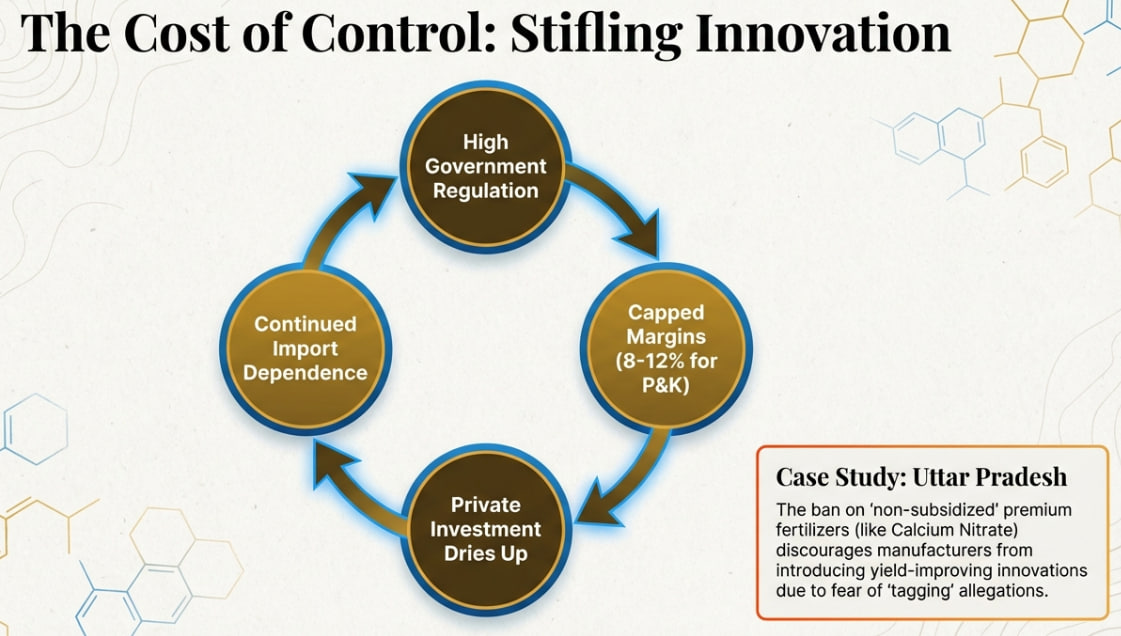 The Cost of Control: Stifling Innovation

High Government Regulation

Capped Margins (8-12% for P&K)

Private Investment Dries Up

Continued Import Dependence

Case Study: Uttar Pradesh

The ban on 'non-subsidized' premium fertilizers (like Calcium Nitrate) discourages manufacturers from introducing yield-improving innovations due to fear of 'tagging' allegations.